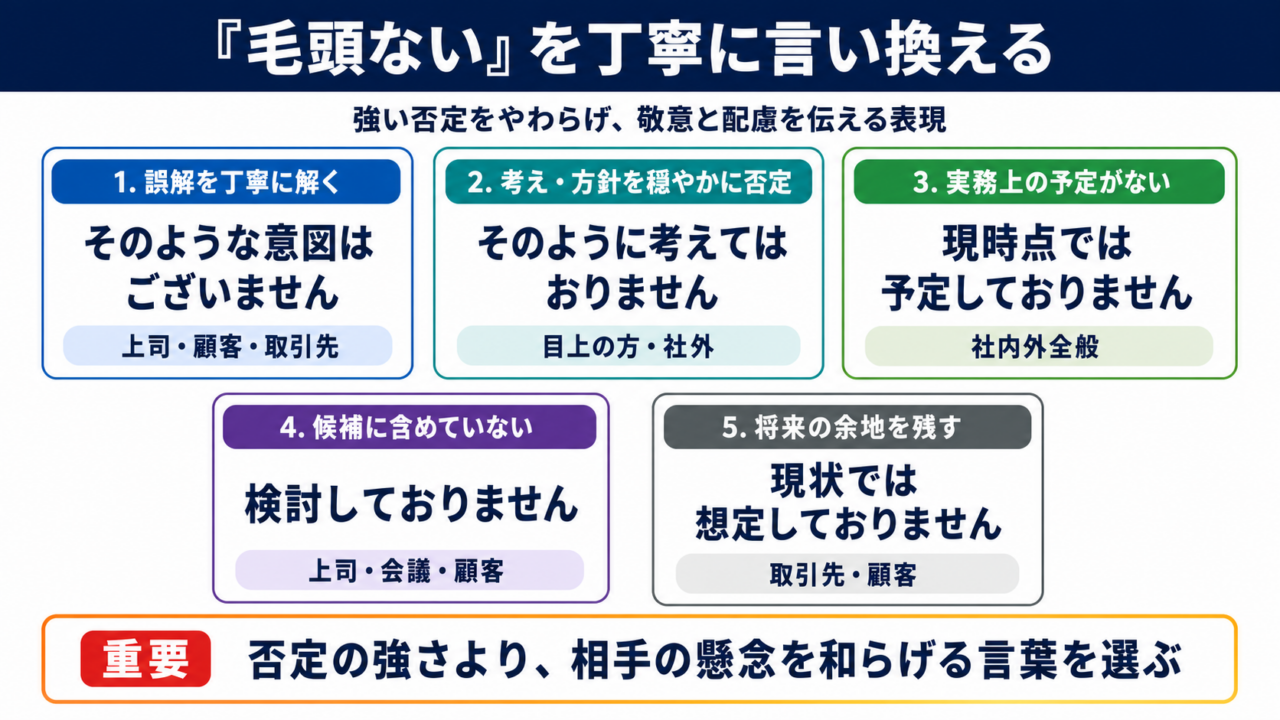 『毛頭ない』を丁寧に言い換える

強い否定をやわらげ、敬意と配慮を伝える表現

1. 誤解を丁寧に解く

そのような意図はございません

上司・顧客・取引先

2. 考え・方針を穏やかに否定

そのように考えてはおりません

目上の方・社外

3. 実務上の予定がない

現時点では予定しておりません

社内外全般

4. 候補に含めていない

検討しておりません

上司・会議・顧客

5. 将来の余地を残す

現状では想定しておりません

取引先・顧客

重要 否定の強さより、相手の懸念を和らげる言葉を選ぶ